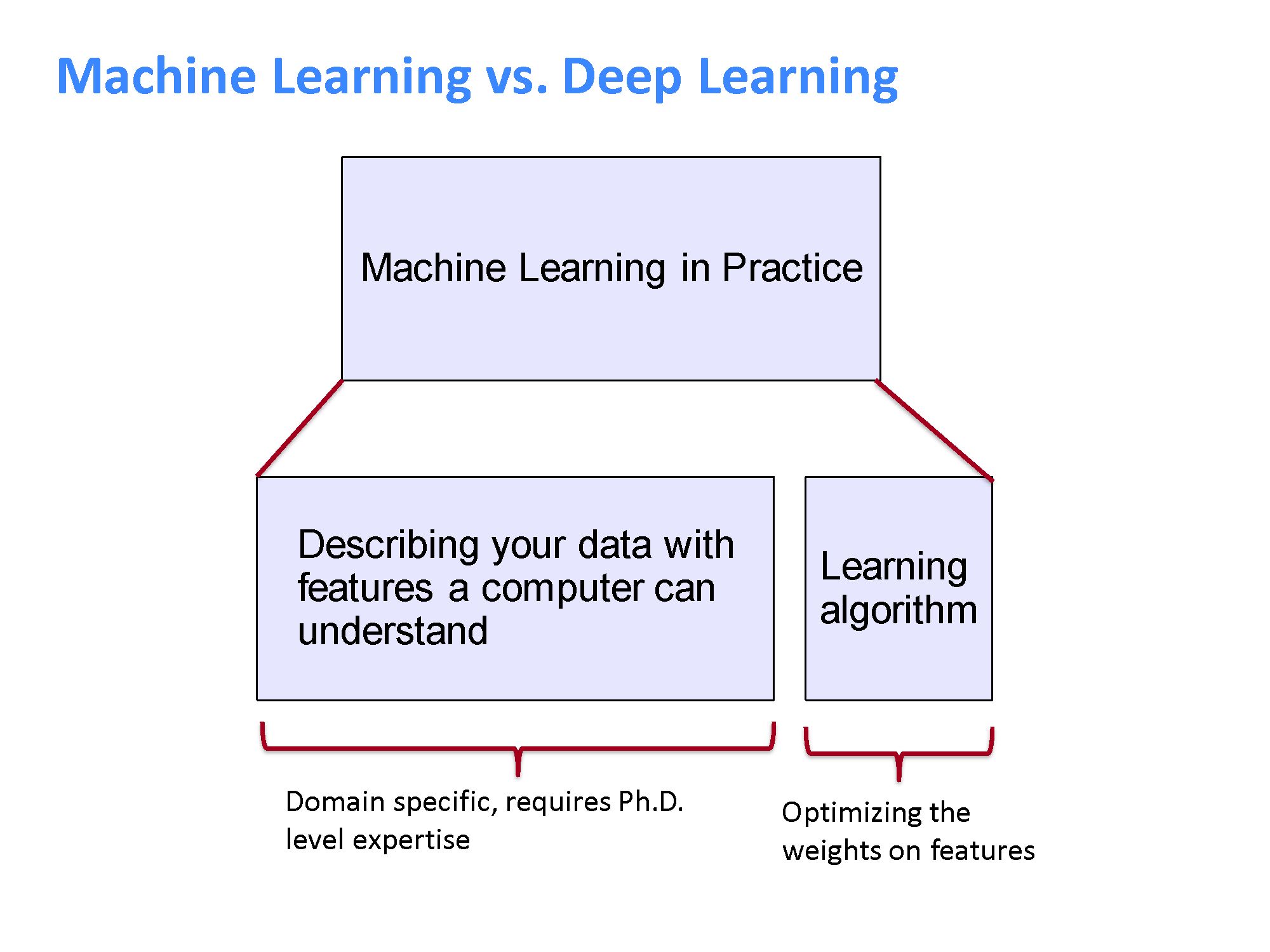 Machine Learning vs. Deep Learning

Machine Learning in Practice

Describing your data with features a computer can understand

Learning algorithm

Domain specific, requires Ph.D. level expertise

Optimizing the weights on features